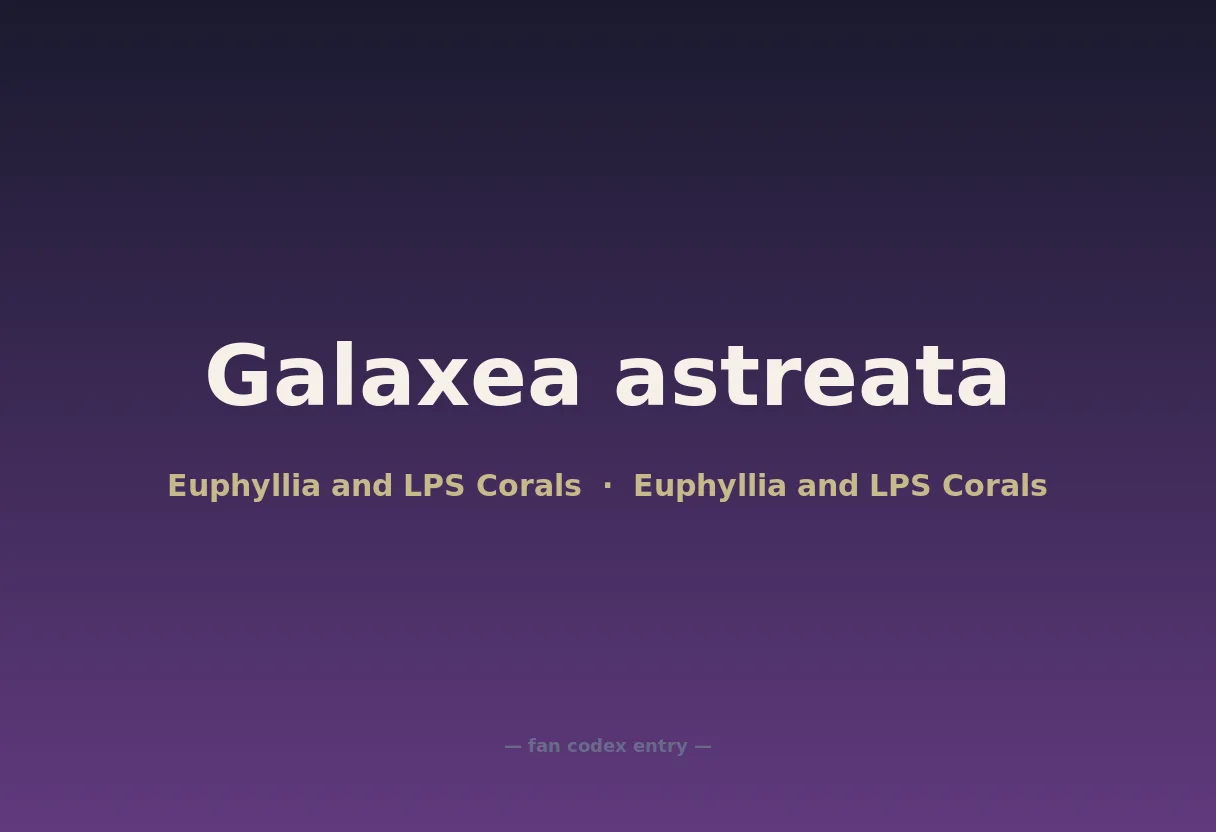 Galaxea astreata

Euphyllia and LPS Corals · Euphyllia and LPS Corals

— fan codex entry —